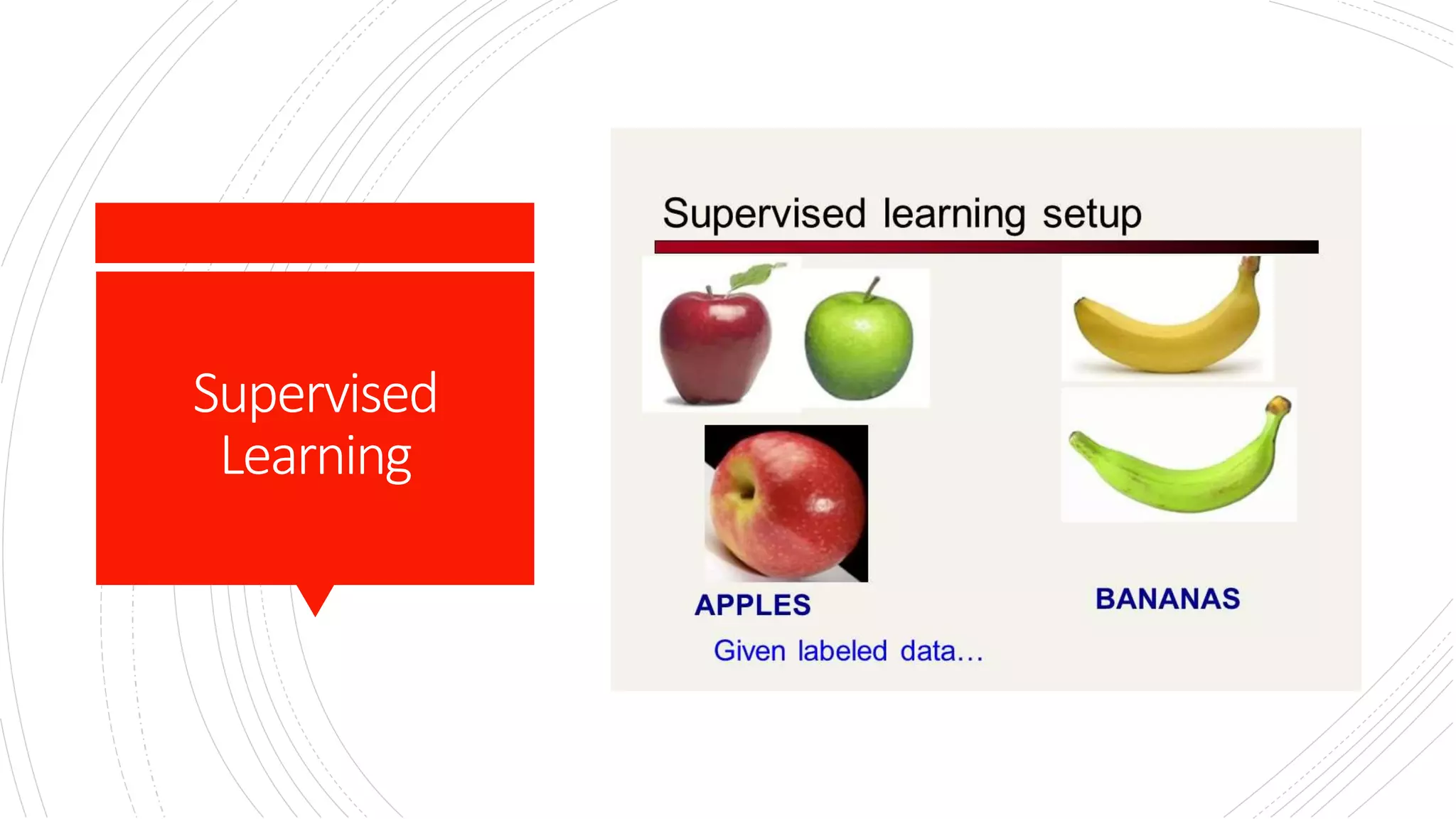 Supervised Learning

Supervised learning setup

APPLES

BANANAS

Given labeled data...